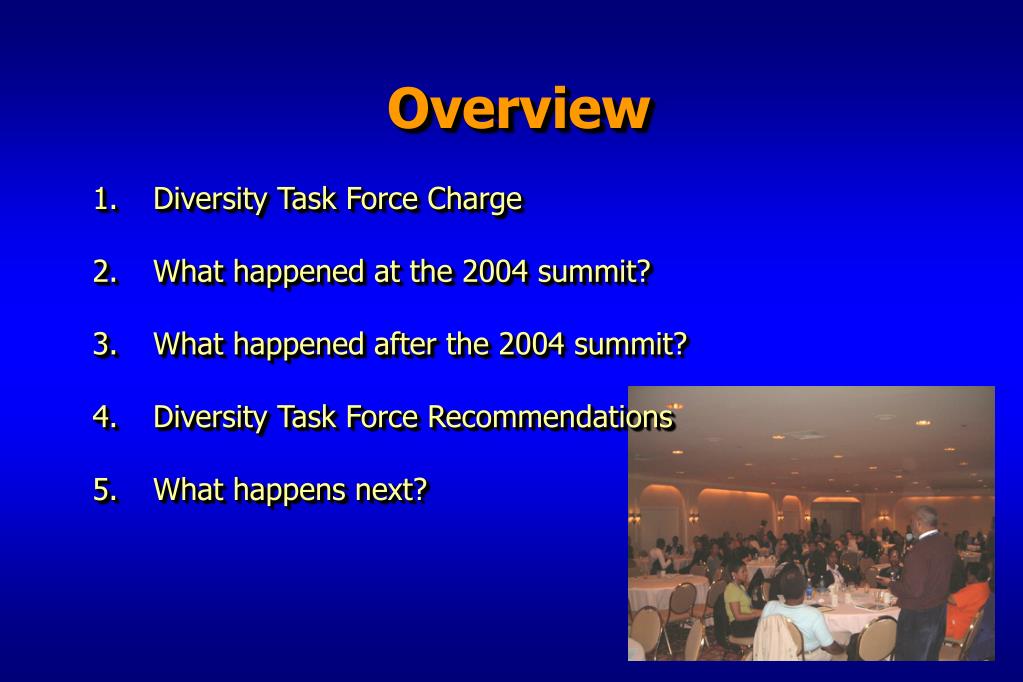 Overview

1. Diversity Task Force Charge

2. What happened at the 2004 summit?

3. What happened after the 2004 summit?

4. Diversity Task Force Recommendations

5. What happens next?